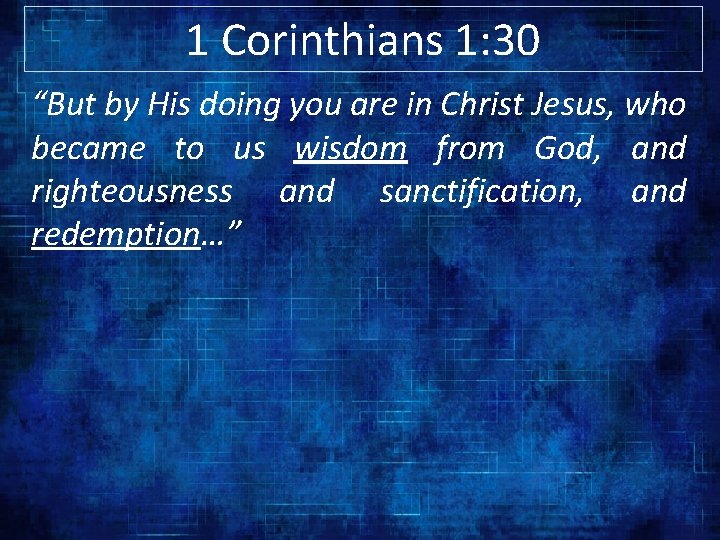 1 Corinthians 1:30

“But by His doing you are in Christ Jesus, who became to us wisdom from God, and righteousness and sanctification, and redemption…”